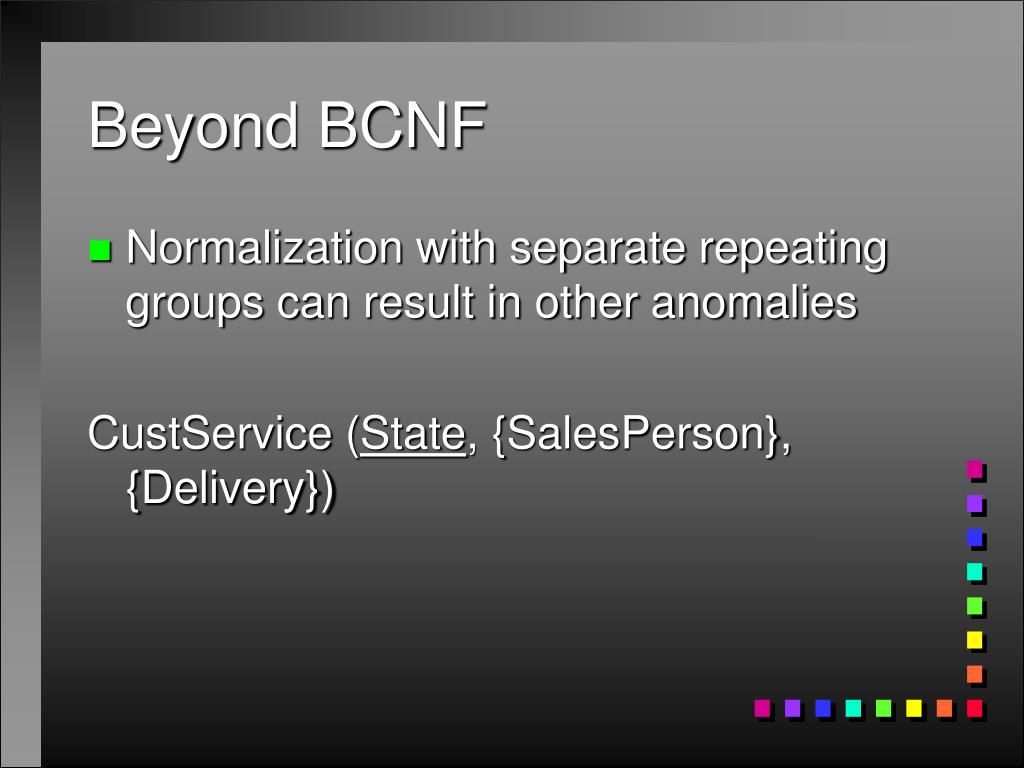 Beyond BCNF

Normalization with separate repeating groups can result in other anomalies

CustService (State, {SalesPerson}, {Delivery})